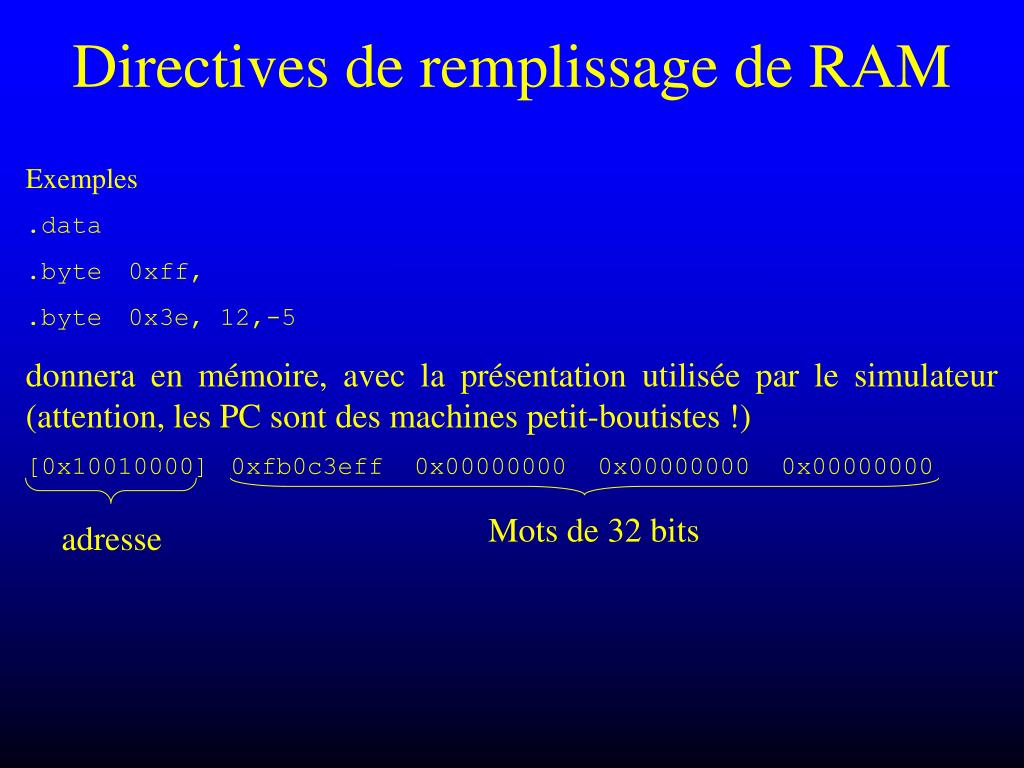 Directives de remplissage de RAM

Exemples

.data

.byte 0xff,

.byte 0x3e, 12,-5

donnera en mémoire, avec la présentation utilisée par le simulateur (attention, les PC sont des machines petit-boutistes !)

[0x10010000] 0xfb0c3eff 0x00000000 0x00000000 0x00000000

adresse

Mots de 32 bits